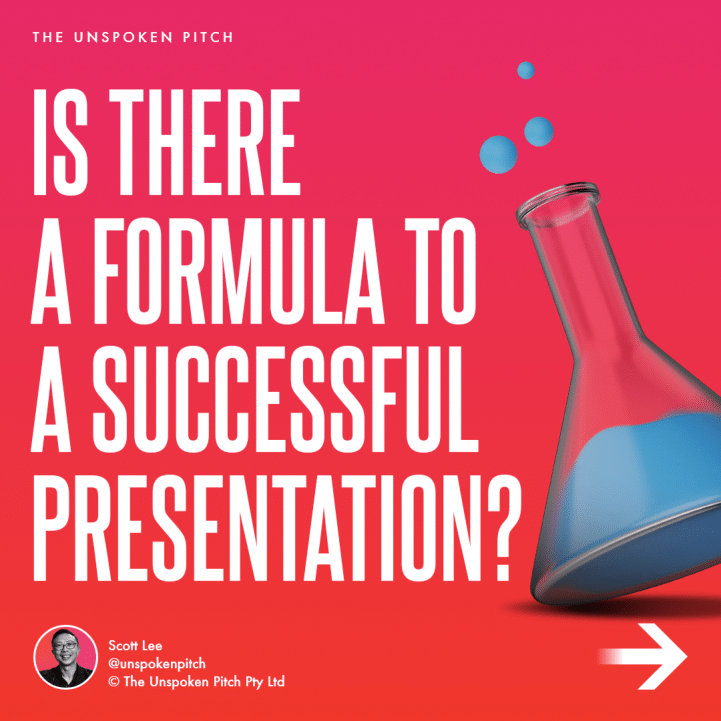 THE UNSPOKEN PITCH

IS THERE A FORMULA TO A SUCCESSFUL PRESENTATION?

Scott Lee
@unspokenpitch
© The Unspoken Pitch Pty Ltd